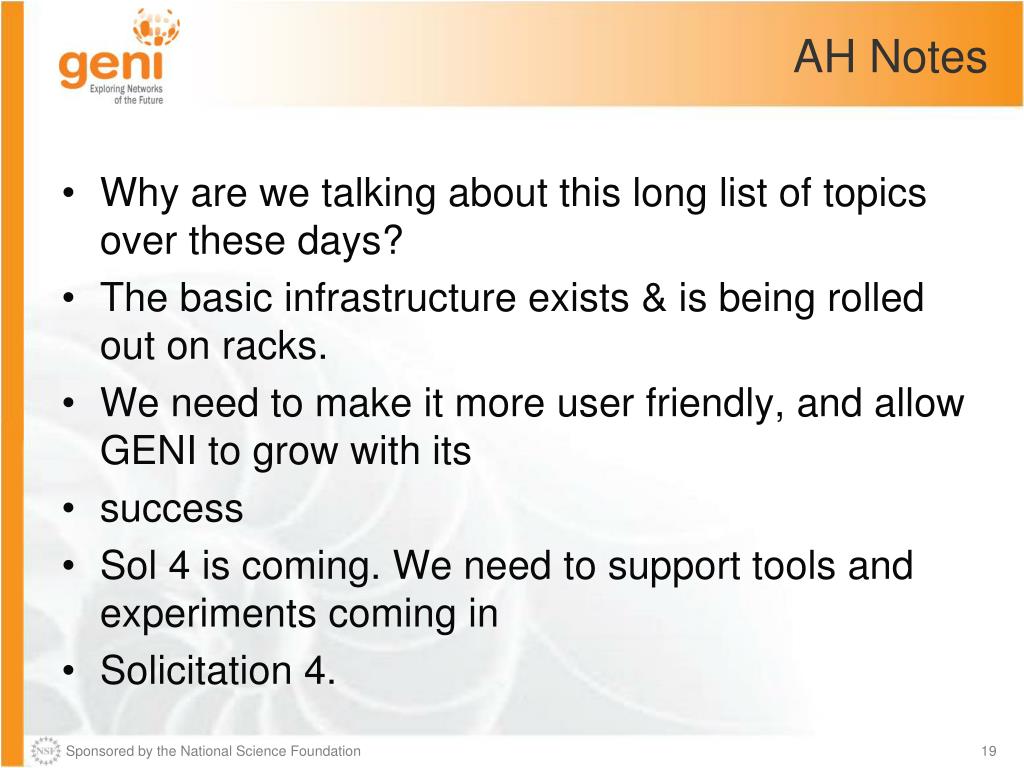 geni
Exploring Networks of the Future

AH Notes

• Why are we talking about this long list of topics over these days?
• The basic infrastructure exists & is being rolled out on racks.
• We need to make it more user friendly, and allow GENI to grow with its
• success
• Sol 4 is coming. We need to support tools and experiments coming in
• Solicitation 4.

NSF Sponsored by the National Science Foundation

19